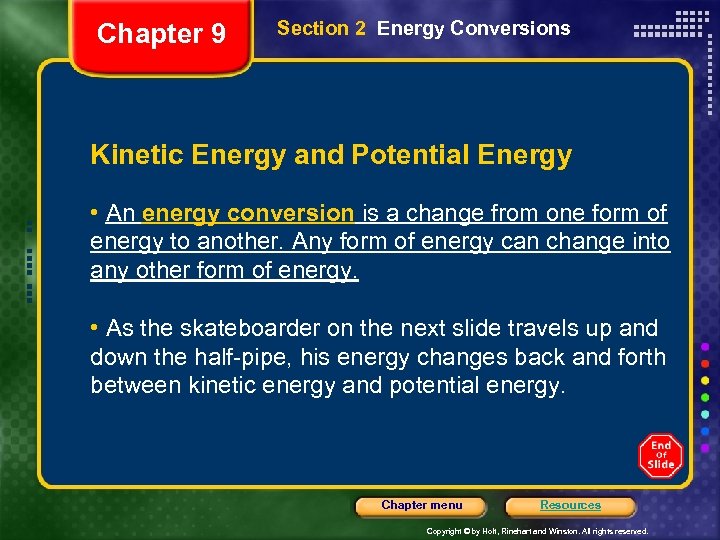 Chapter 9

Section 2 Energy Conversions

Kinetic Energy and Potential Energy

• An energy conversion is a change from one form of energy to another. Any form of energy can change into any other form of energy.

• As the skateboarder on the next slide travels up and down the half-pipe, his energy changes back and forth between kinetic energy and potential energy.

End Of Slide

Chapter menu

Resources

Copyright © by Holt, Rinehart and Winston. All rights reserved.